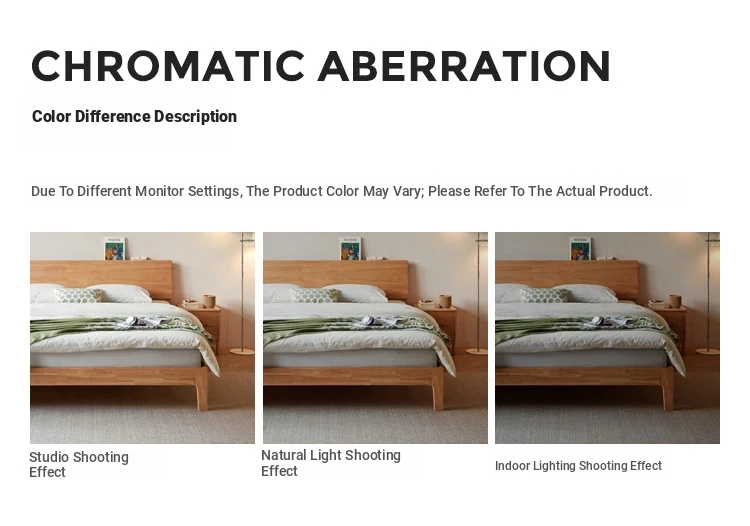 CHROMATIC ABERRATION

Color Difference Description

Due To Different Monitor Settings, The Product Color May Vary; Please Refer To The Actual Product.

Studio Shooting Effect

Natural Light Shooting Effect

Indoor Lighting Shooting Effect